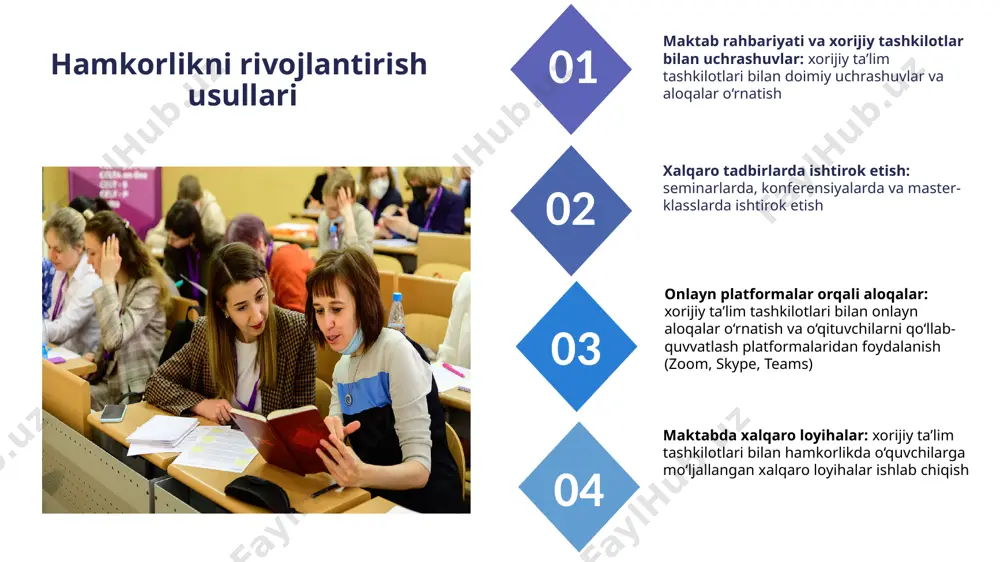 Hamkorlikni rivojlantirish usullari

01

Maktab rahbariyati va xorijiy tashkilotlar bilan uchrashuvlar: xorijiy ta'lim tashkilotlari bilan doimiy uchrashuvlar va aloqalar o'rnatish

02

Xalqaro tadbirlarda ishtirok etish: seminarlarda, konferensiyalarda va master-klasslarda ishtirok etish

03

Onlayn platformalar orqali aloqalar: xorijiy ta'lim tashkilotlari bilan onlayn aloqalar o'rnatish va o'qituvchilarni qo'llab-quvvatlash platformalaridan foydalanish (Zoom, Skype, Teams)

04

Maktabda xalqaro loyihalar: xorijiy ta'lim tashkilotlari bilan hamkorlikda o'quvchilarga mo'ljallangan xalqaro loyihalar ishlab chiqish

FaylHub.uz